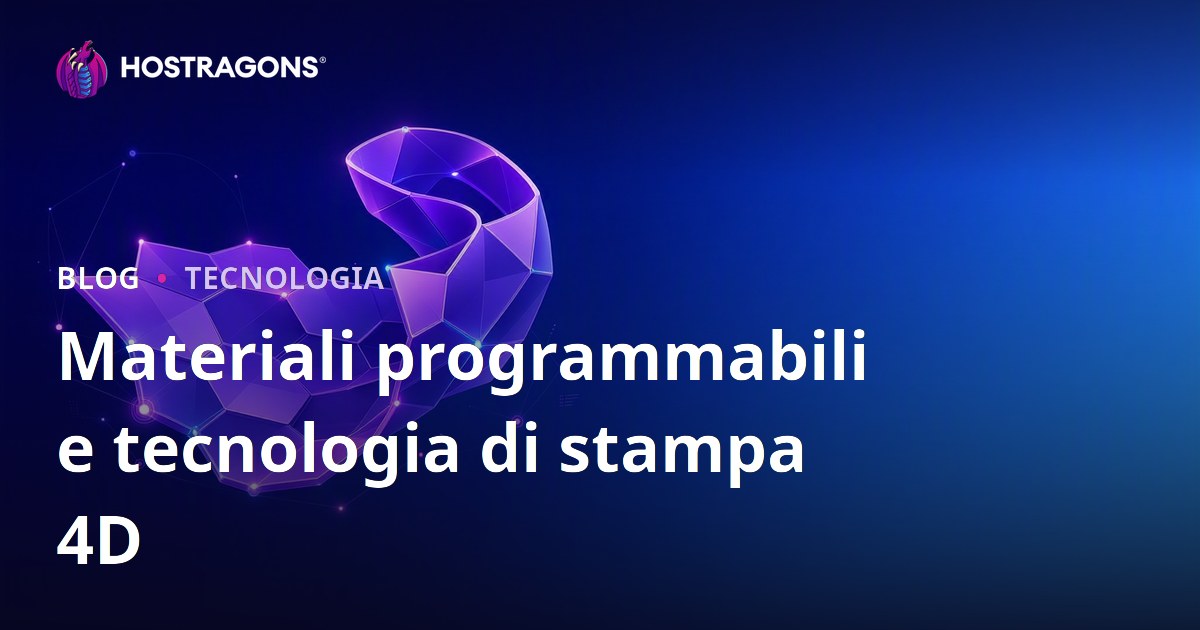 HOSTRAGONS®

BLOG • TECNOLOGIA

Materiali programmabili e tecnologia di stampa 4D